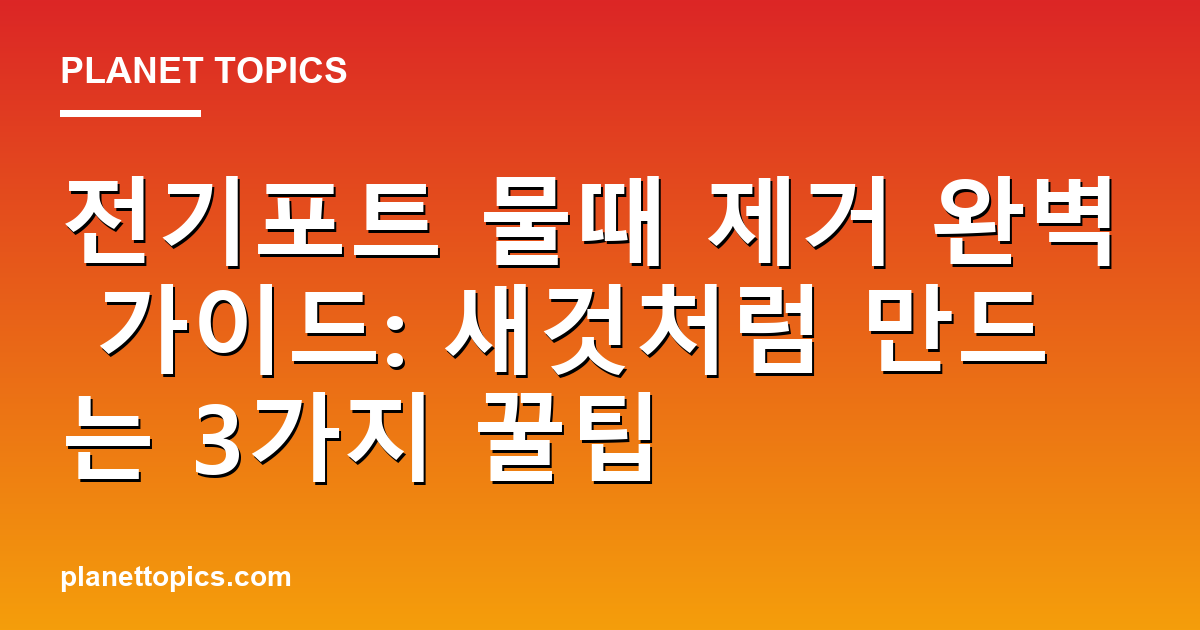 PLANET TOPICS

전기포트 물때 제거 완벽 가이드: 새것처럼 만드는 3가지 꿀팁

planettopics.com